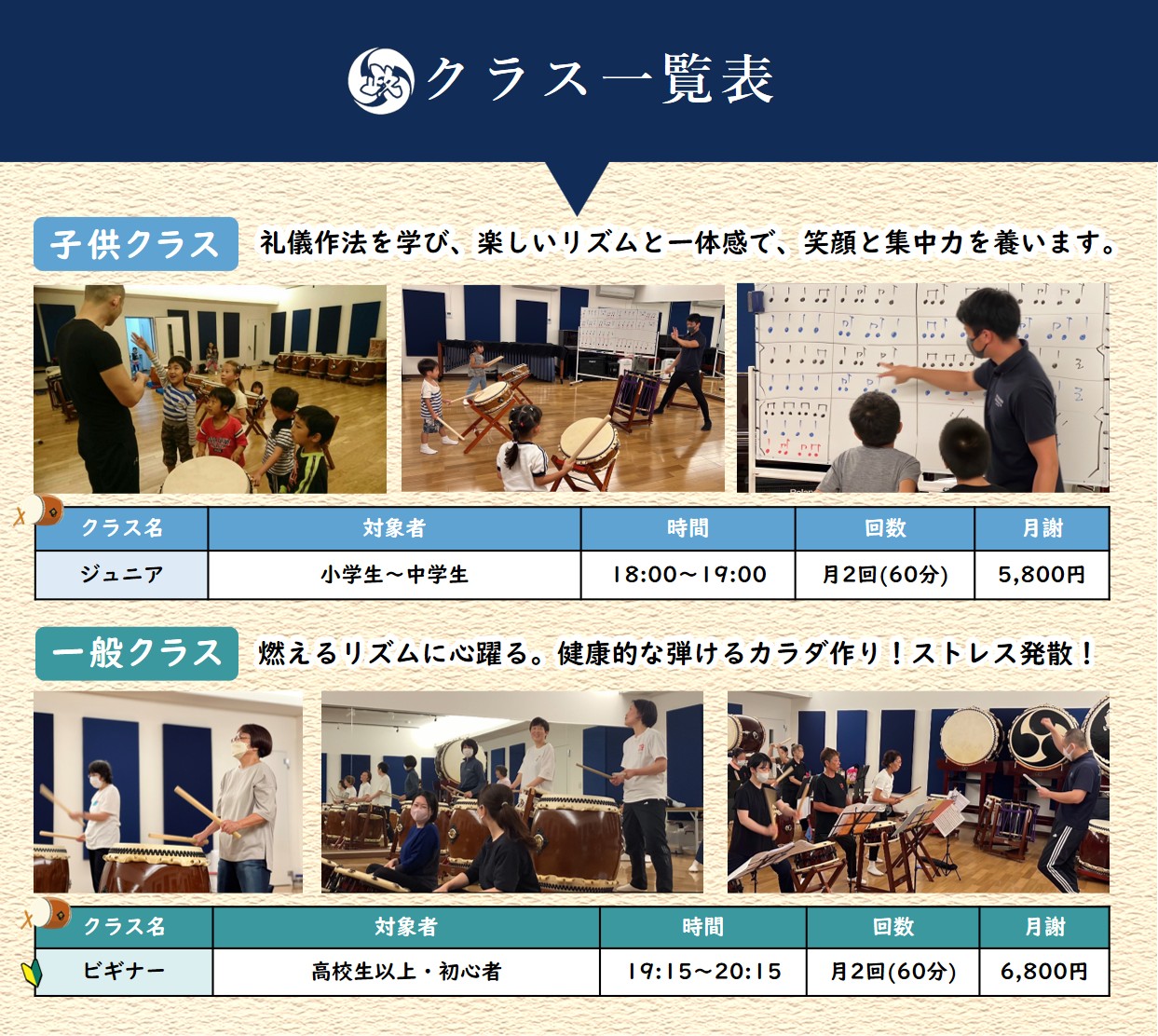 クラス一覧表

子供クラス 礼儀作法を学び、楽しいリズムと一体感で、笑顔と集中力を養います。

| クラス名 | 対象者 | 時間 | 回数 | 月謝 |
|---|---|---|---|---|
| ジュニア | 小学生～中学生 | 18:00～19:00 | 月2回(60分) | 5,800円 |

一般クラス 燃えるリズムに心躍る。健康的な弾けるカラダ作り！ストレス発散！

| クラス名 | 対象者 | 時間 | 回数 | 月謝 |
|---|---|---|---|---|
| ビギナー | 高校生以上・初心者 | 19:15～20:15 | 月2回(60分) | 6,800円 |